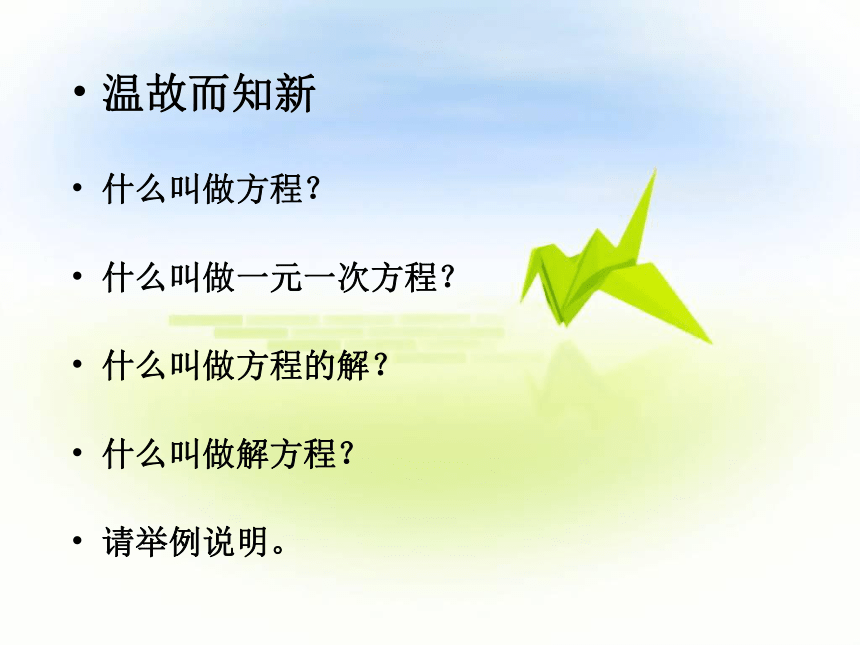 • 温故而知新

• 什么叫做方程?

• 什么叫做一元一次方程?

• 什么叫做方程的解?

• 什么叫做解方程?

• 请举例说明。